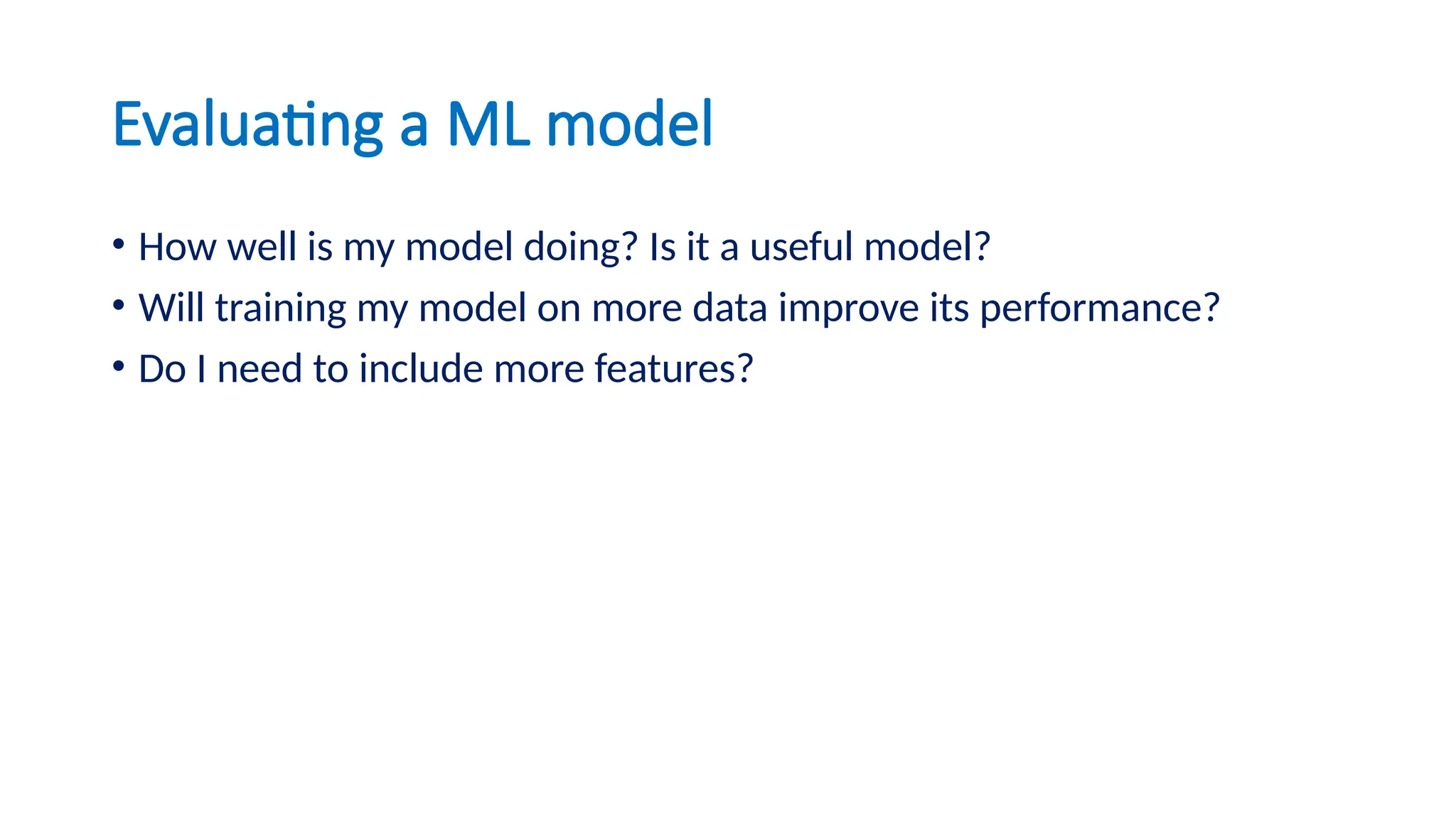 Evaluating a ML model

• How well is my model doing? Is it a useful model?
• Will training my model on more data improve its performance?
• Do I need to include more features?